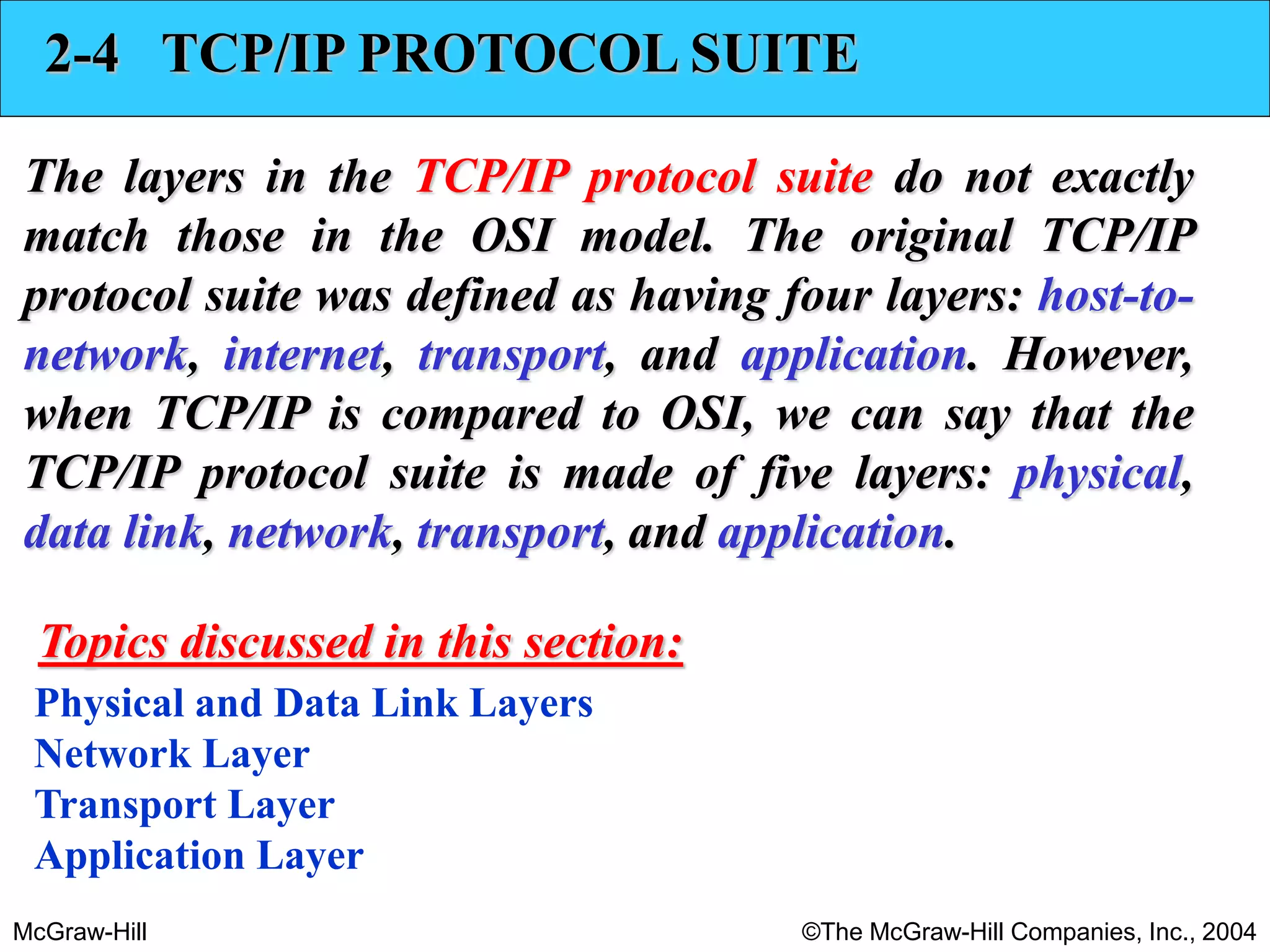 2-4 TCP/IP PROTOCOL SUITE

The layers in the TCP/IP protocol suite do not exactly match those in the OSI model. The original TCP/IP protocol suite was defined as having four layers: host-to-network, internet, transport, and application. However, when TCP/IP is compared to OSI, we can say that the TCP/IP protocol suite is made of five layers: physical, data link, network, transport, and application.

Topics discussed in this section:

Physical and Data Link Layers
Network Layer
Transport Layer
Application Layer

McGraw-Hill

©The McGraw-Hill Companies, Inc., 2004